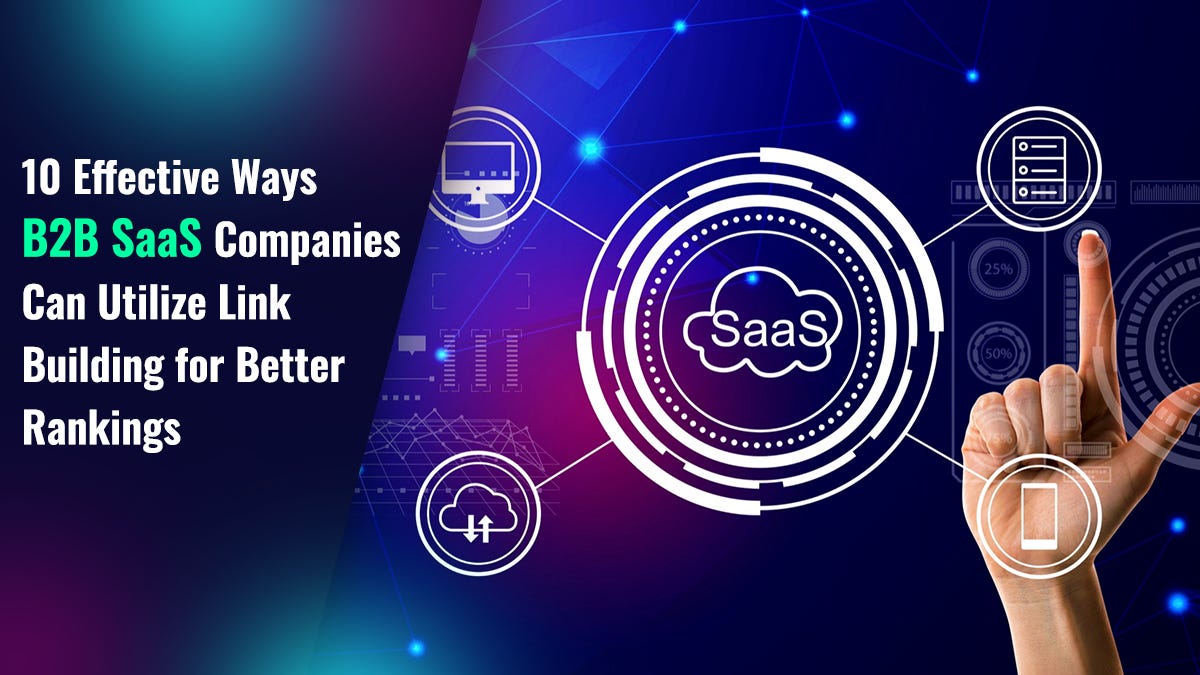 10 Effective Ways B2B SaaS Companies Can Utilize Link Building for Better Rankings

SaaS

25%

50%